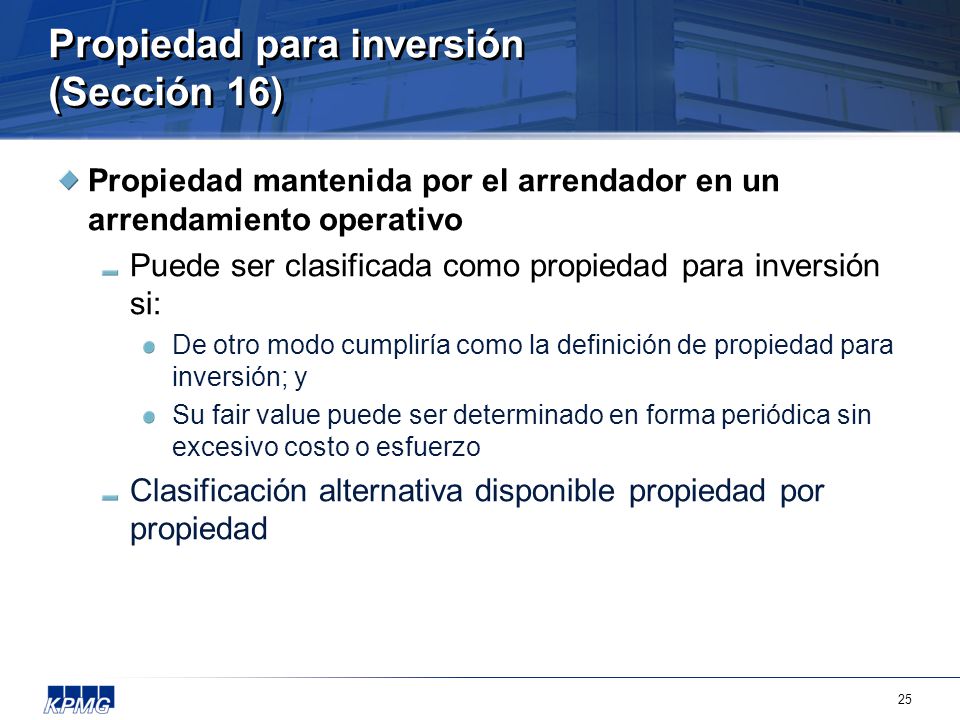 Propiedad para inversión (Sección 16)

Propiedad mantenida por el arrendador en un arrendamiento operativo

Puede ser clasificada como propiedad para inversión si:

De otro modo cumpliría como la definición de propiedad para inversión; y

Su fair value puede ser determinado en forma periódica sin excesivo costo o esfuerzo

Clasificación alternativa disponible propiedad por propiedad

KPMG

25